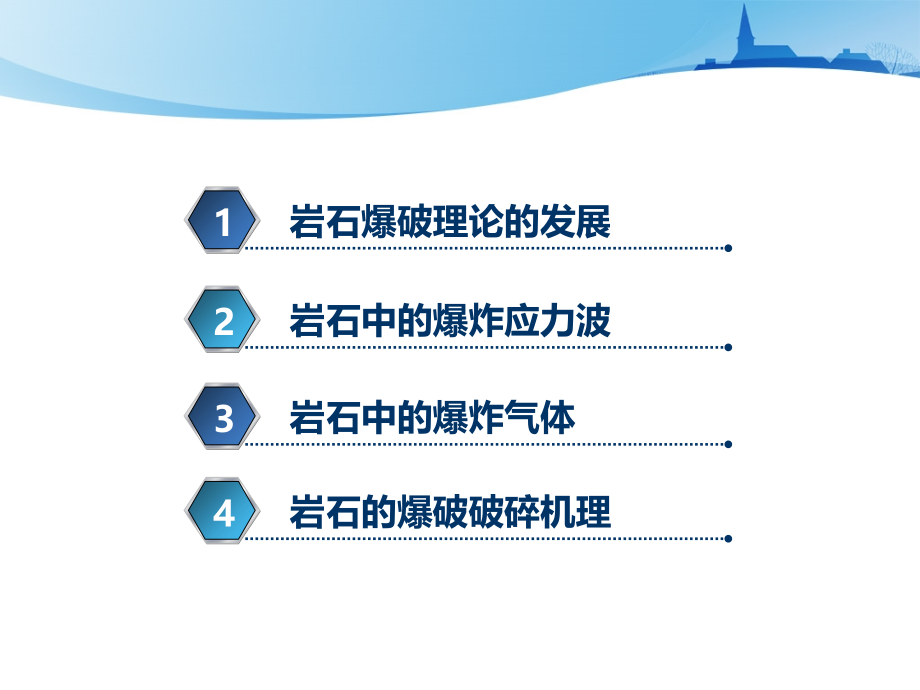 1 岩石爆破理论的发展

2 岩石中的爆炸应力波

3 岩石中的爆炸气体

4 岩石的爆破破碎机理